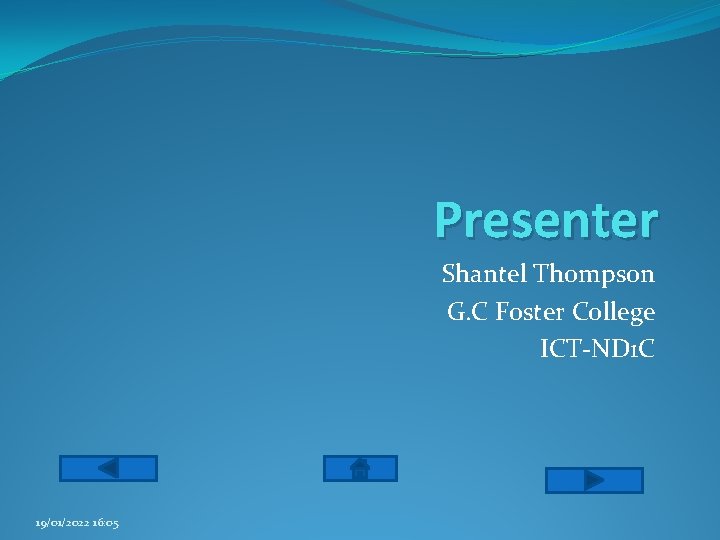 Presenter

Shantel Thompson
G.C Foster College
ICT-ND1C

19/01/2022 16:05